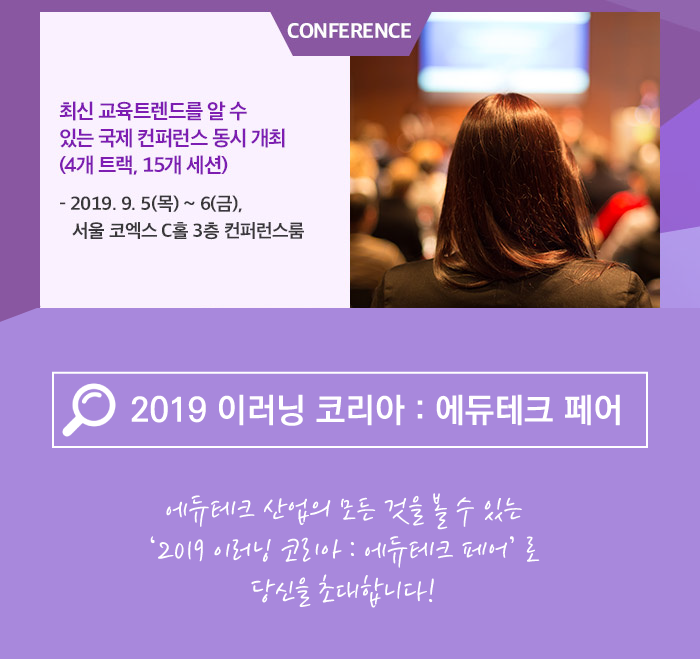 CONFERENCE

최신 교육트렌드를 알 수 있는 국제 컨퍼런스 동시 개최 (4개 트랙, 15개 세션)

- 2019. 9. 5(목) ~ 6(금), 서울 코엑스 C홀 3층 컨퍼런스룸

2019 이러닝 코리아 : 에듀테크 페어

에듀테크 산업의 모든 것을 볼 수 있는 '2019 이러닝 코리아 : 에듀테크 페어'로 당신을 초대합니다!